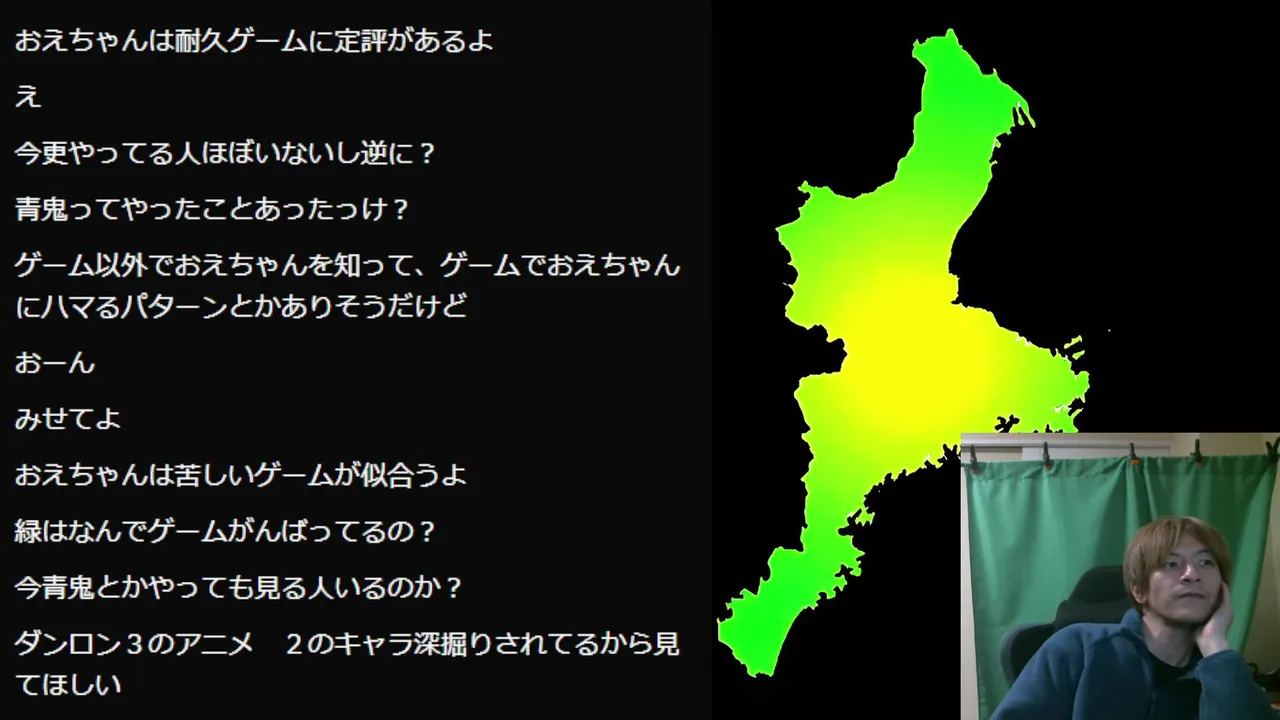 おえちゃんは耐久ゲームに定評があるよ

え

今更やってる人ほぼいないし逆に？

青鬼ってやったことあったっけ？

ゲーム以外でおえちゃんを知って、ゲームでおえちゃんにハマるパターンとかありそうだけど

おーん

みせてよ

おえちゃんは苦しいゲームが似合うよ

緑はなんでゲームがんばってるの？

今青鬼とかやっても見る人いるのか？

ダンロン３のアニメ　２のキャラ深掘りされてるから見てほしい